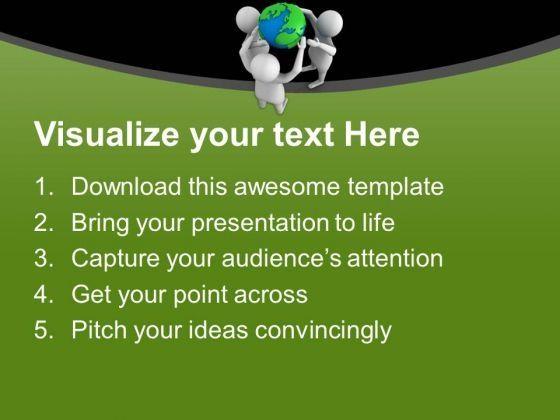 Visualize your text Here

1. Download this awesome template
2. Bring your presentation to life
3. Capture your audience's attention
4. Get your point across
5. Pitch your ideas convincingly